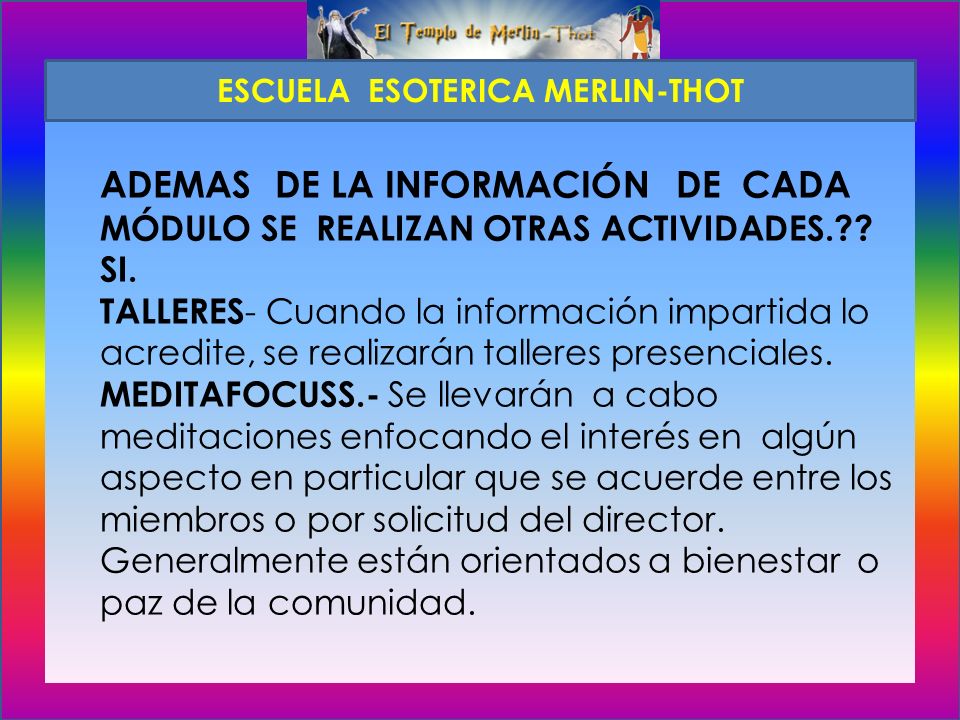 El Templo de Merlin-Thot

ESCUELA ESOTERICA MERLIN-THOT

ADEMAS DE LA INFORMACIÓN DE CADA MÓDULO SE REALIZAN OTRAS ACTIVIDADES.?? SI.
TALLERES- Cuando la información impartida lo acredite, se realizarán talleres presenciales.
MEDITAFOCUSS.- Se llevarán a cabo meditaciones enfocando el interés en algún aspecto en particular que se acuerde entre los miembros o por solicitud del director. Generalmente están orientados a bienestar o paz de la comunidad.